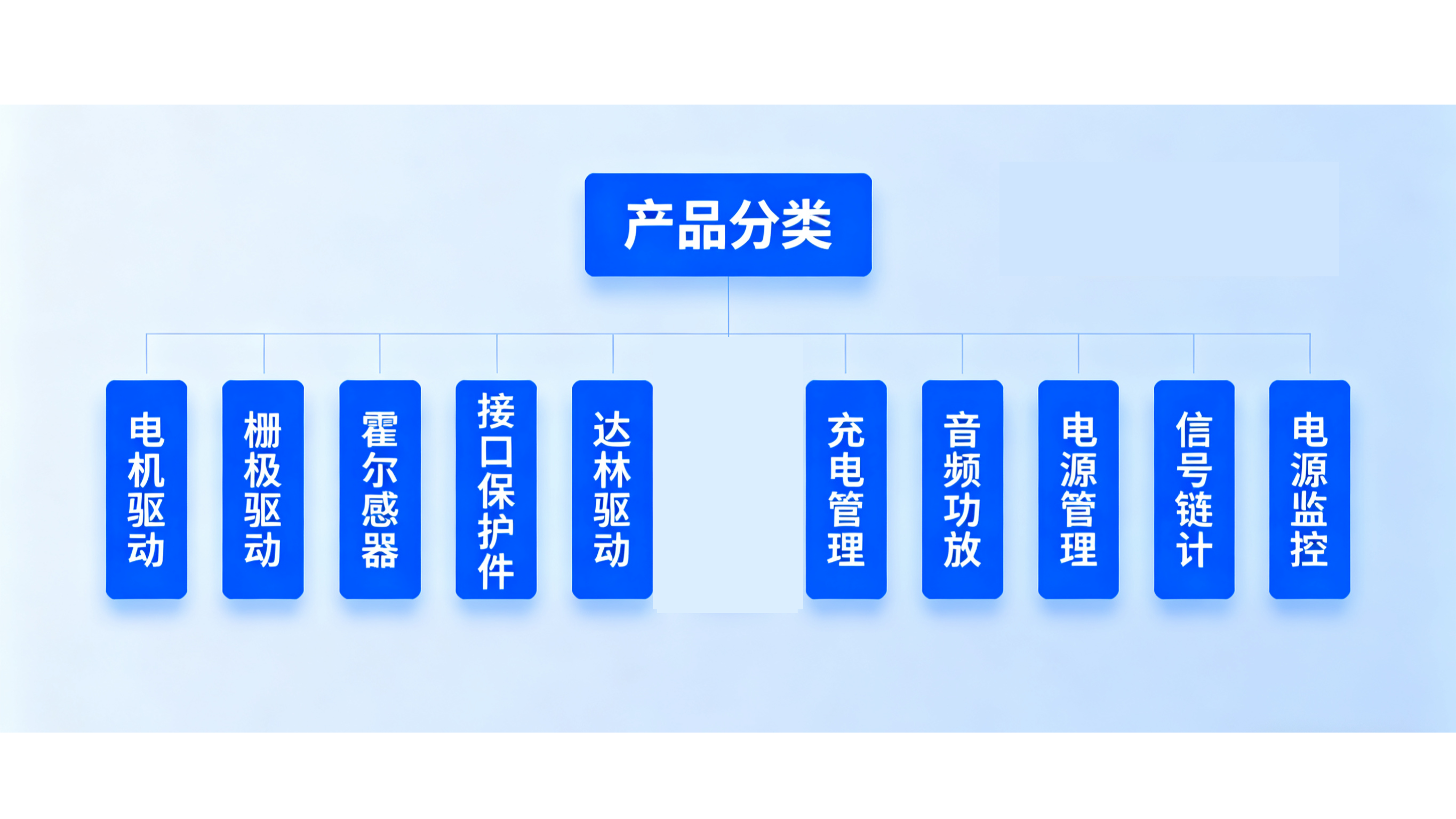 产品分类

电机驱动

栅极驱动

霍尔感器

接口保护件

达林驱动

充电管理

音频功放

电源管理

信号链计

电源监控